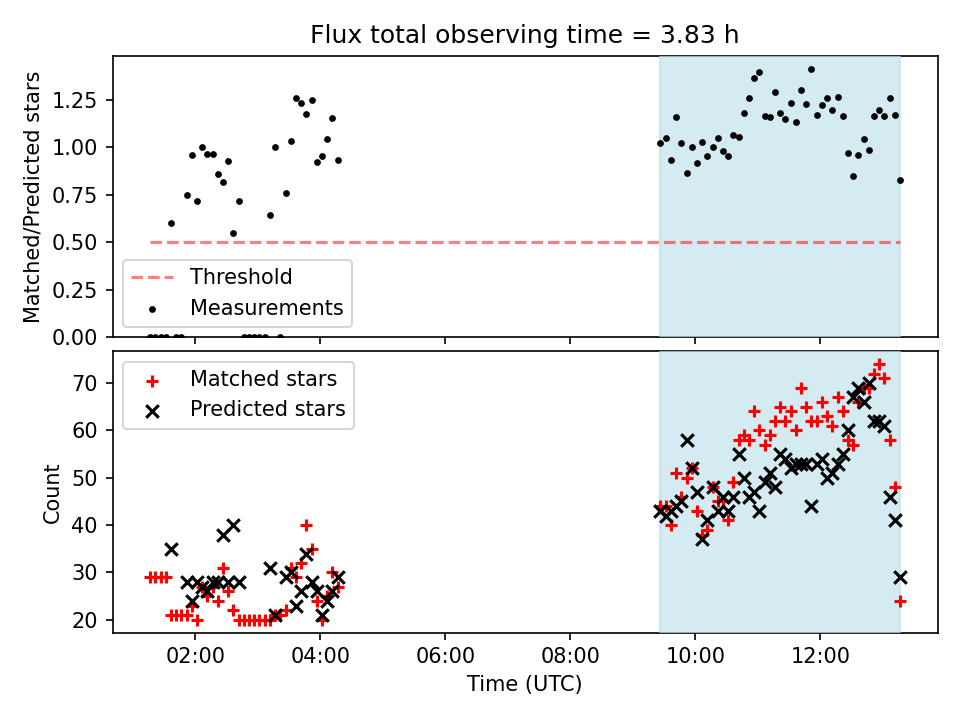 Flux total observing time = 3.83 h

Matched/Predicted stars

1.25
1.00
0.75
0.50
0.25
0.00

Threshold
Measurements

Matched stars
Predicted stars

Count

70
60
50
40
30
20

02:00
04:00
06:00
08:00
10:00
12:00

Time (UTC)